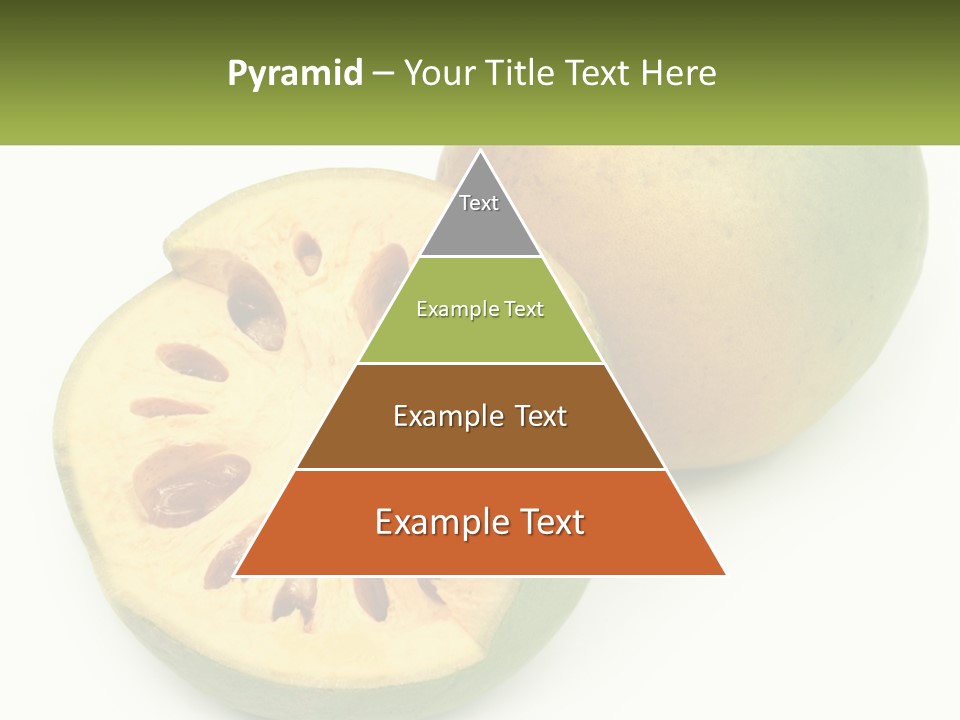 Pyramid – Your Title Text Here

Text

Example Text

Example Text

Example Text